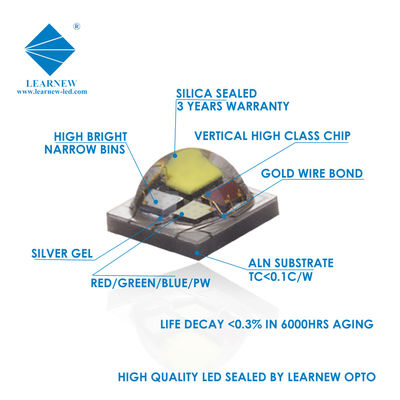 ®
LEARNEW
www.learnew-led.com

SILICA SEALED
3 YEARS WARRANTY

HIGH BRIGHT
NARROW BINS

VERTICAL HIGH CLASS CHIP

GOLD WIRE BOND

SILVER GEL

RED/GREEN/BLUE/PW

ALN SUBSTRATE
TC<0.1C/W

LIFE DECAY <0.3% IN 6000HRS AGING

HIGH QUALITY LED SEALED BY LEARNEW OPTO